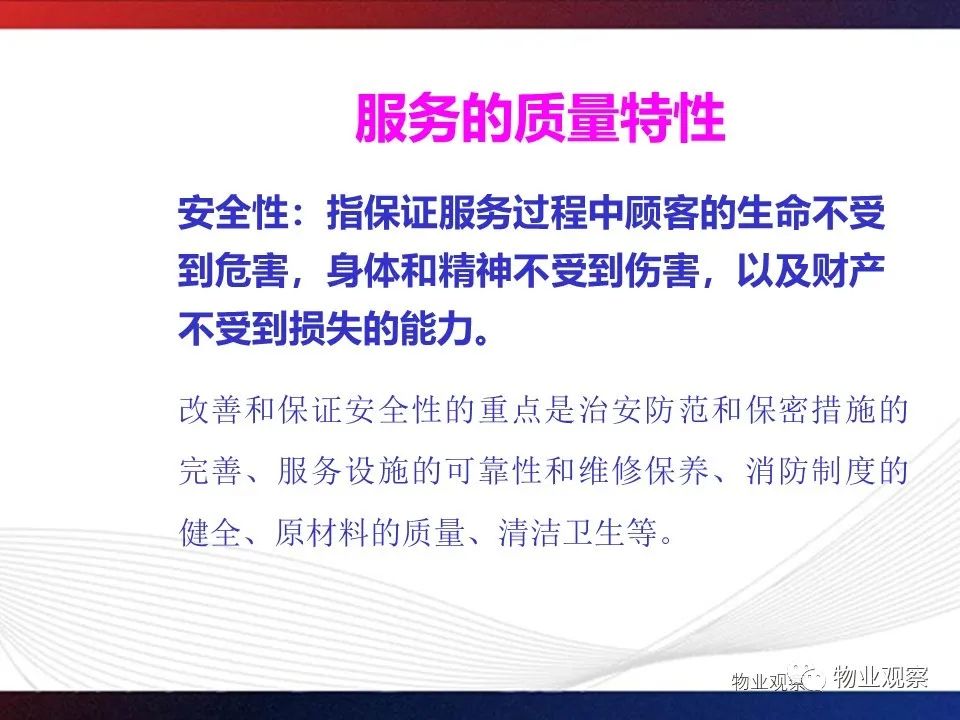 服务的质量特性

安全性：指保证服务过程中顾客的生命不受到危害，身体和精神不受到伤害，以及财产不受到损失的能力。

改善和保证安全性的重点是治安防范和保密措施的完善、服务设施的可靠性和维修保养、消防制度的健全、原材料的质量、清洁卫生等。

物业观察 物业观察